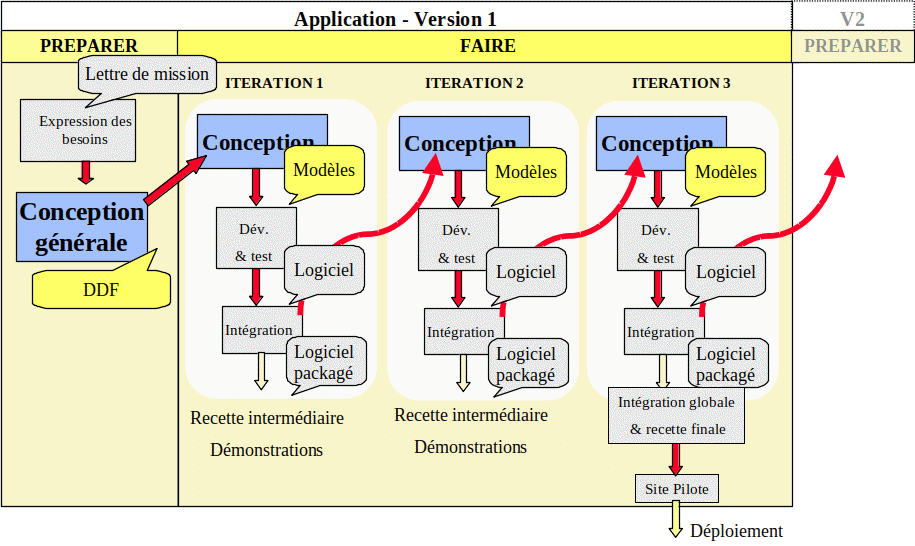 Application - Version 1

V2

PREPARER

FAIRE

PREPARER

Lettre de mission

Expression des besoins

Conception générale

DDF

ITERATION 1

Conception

Modèles

Dév. & test

Logiciel

Intégration

Logiciel packagé

Recette intermédiaire

Démonstrations

ITERATION 2

Conception

Modèles

Dév. & test

Logiciel

Intégration

Logiciel packagé

Recette intermédiaire

Démonstrations

ITERATION 3

Conception

Modèles

Dév. & test

Logiciel

Intégration

Logiciel packagé

Intégration globale & recette finale

Site Pilote

Déploiement